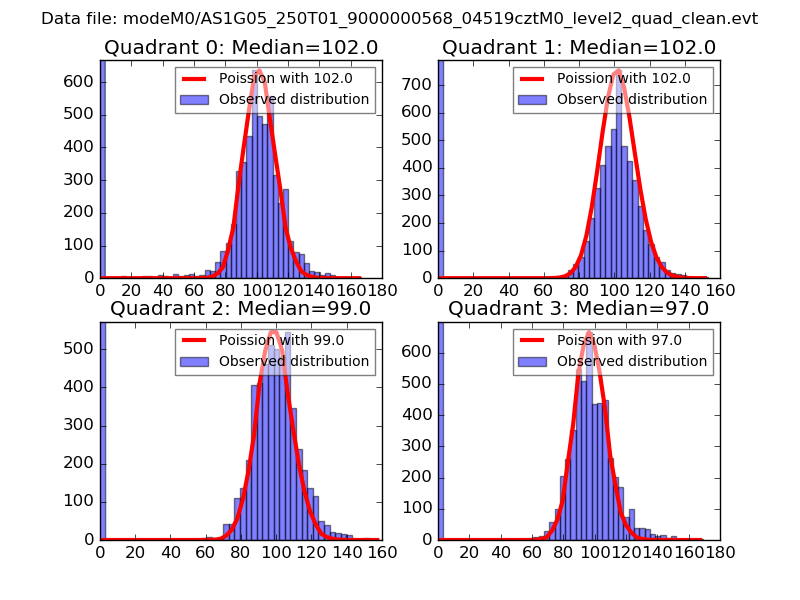 Data file: modeM0/AS1G05_250T01_9000000568_04519cztM0_level2_quad_clean.evt

Quadrant 0: Median=102.0

Poission with 102.0
Observed distribution

0 100 200 300 400 500 600

0 20 40 60 80 100 120 140 160 180

Quadrant 1: Median=102.0

Poission with 102.0
Observed distribution

0 100 200 300 400 500 600 700

0 20 40 60 80 100 120 140 160

Quadrant 2: Median=99.0

Poission with 99.0
Observed distribution

0 100 200 300 400 500

0 20 40 60 80 100 120 140 160

Quadrant 3: Median=97.0

Poission with 97.0
Observed distribution

0 100 200 300 400 500 600

0 20 40 60 80 100 120 140 160 180